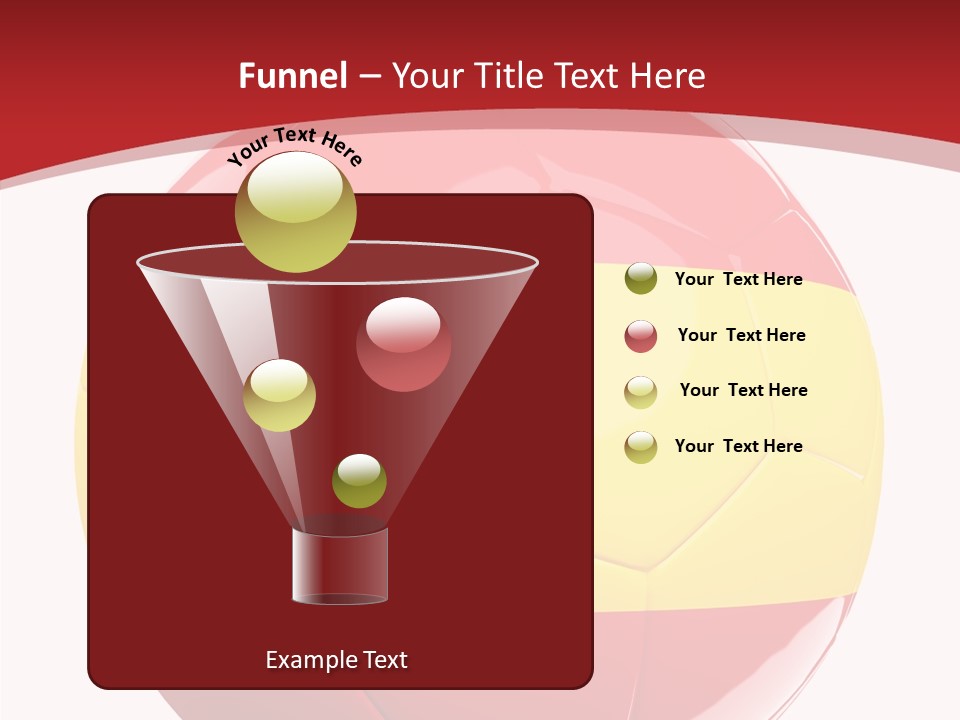 Funnel – Your Title Text Here

Your Text Here

Your Text Here

Your Text Here

Your Text Here

Your Text Here

Example Text